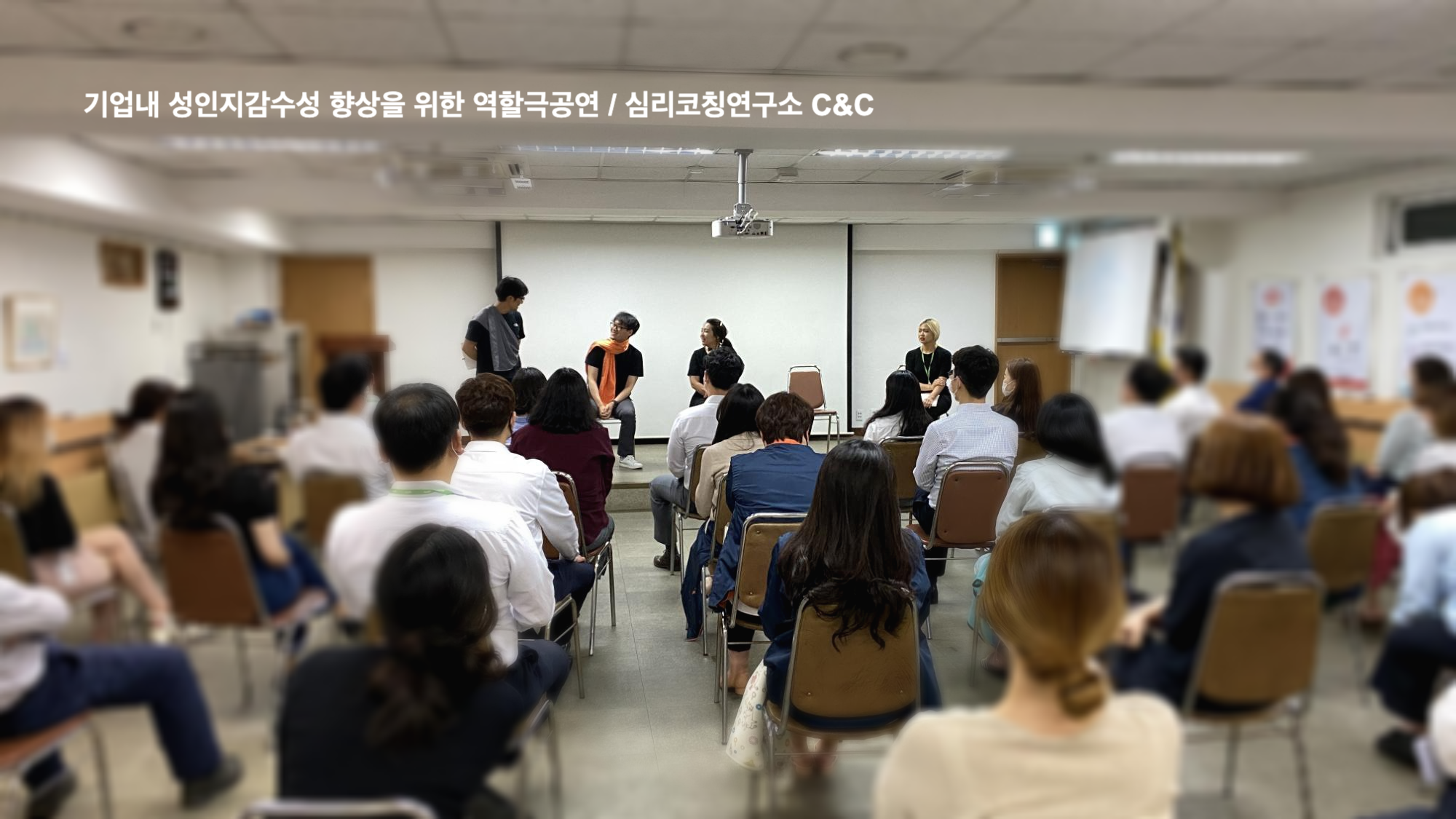 기업내 성인지감수성 향상을 위한 역할극공연 / 심리코칭연구소 C&C